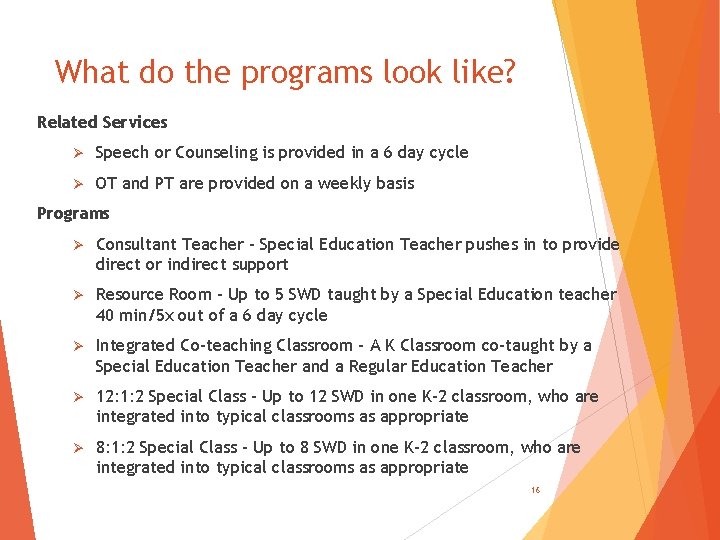 What do the programs look like?

Related Services

➢ Speech or Counseling is provided in a 6 day cycle

➢ OT and PT are provided on a weekly basis

Programs

➢ Consultant Teacher - Special Education Teacher pushes in to provide direct or indirect support

➢ Resource Room - Up to 5 SWD taught by a Special Education teacher 40 min/5x out of a 6 day cycle

➢ Integrated Co-teaching Classroom - A K Classroom co-taught by a Special Education Teacher and a Regular Education Teacher

➢ 12:1:2 Special Class - Up to 12 SWD in one K-2 classroom, who are integrated into typical classrooms as appropriate

➢ 8:1:2 Special Class - Up to 8 SWD in one K-2 classroom, who are integrated into typical classrooms as appropriate

16